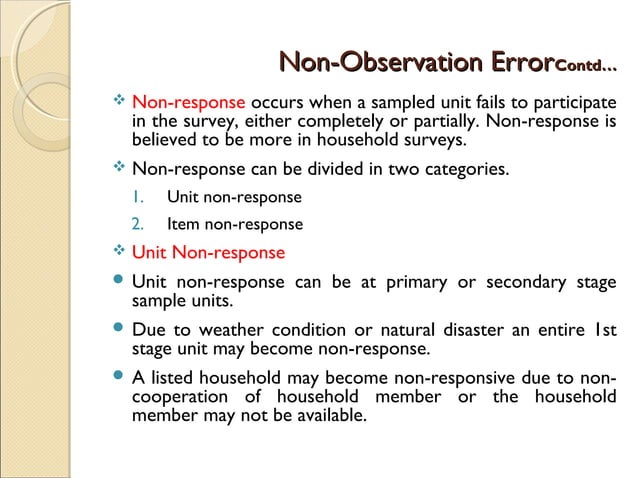 Non-Observation ErrorContd...

❖ Non-response occurs when a sampled unit fails to participate in the survey, either completely or partially. Non-response is believed to be more in household surveys.

❖ Non-response can be divided in two categories.

1. Unit non-response

2. Item non-response

❖ Unit Non-response

● Unit non-response can be at primary or secondary stage sample units.

● Due to weather condition or natural disaster an entire 1st stage unit may become non-response.

● A listed household may become non-responsive due to non-cooperation of household member or the household member may not be available.